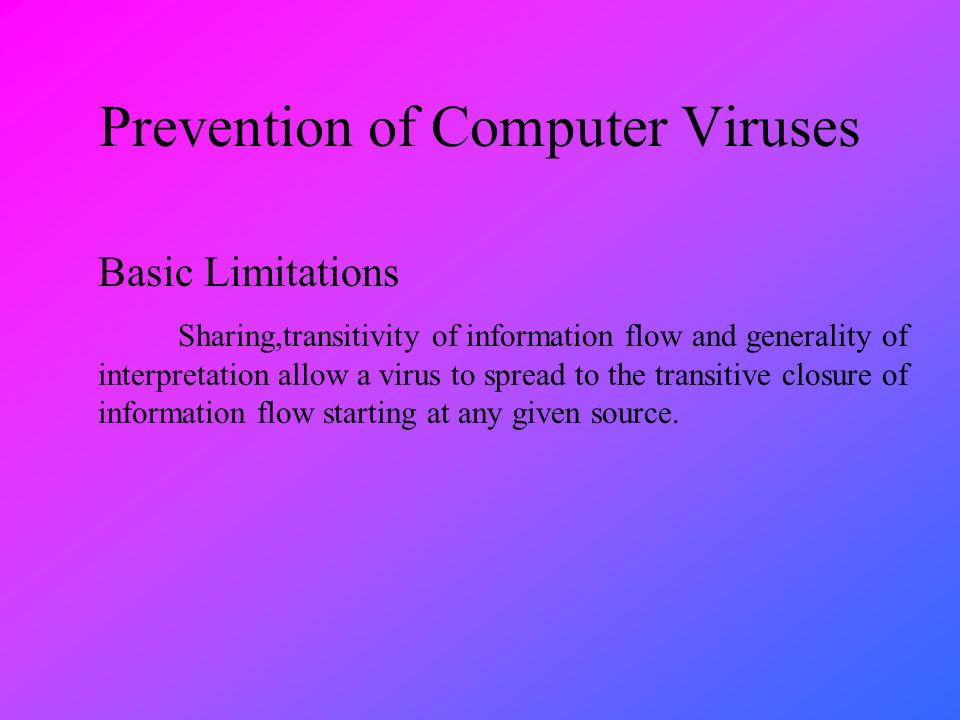 Prevention of Computer Viruses

Basic Limitations

Sharing,transitivity of information flow and generality of interpretation allow a virus to spread to the transitive closure of information flow starting at any given source.